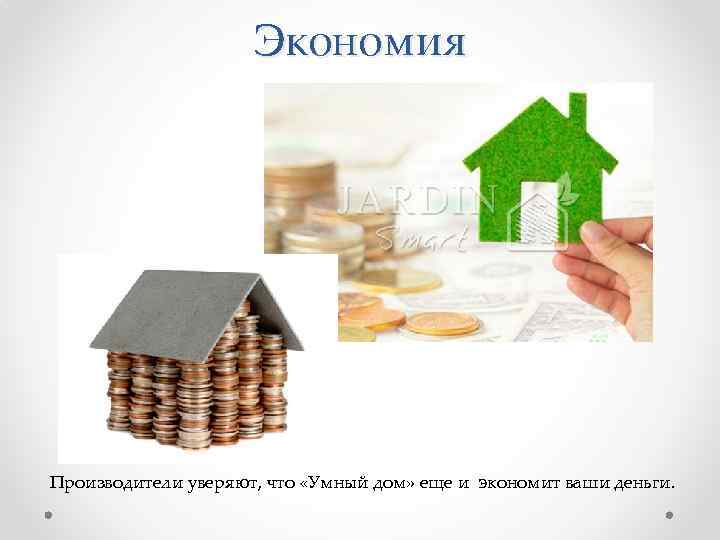 Экономия

JARDIN Smart

Производители уверяют, что «Умный дом» еще и экономит ваши деньги.